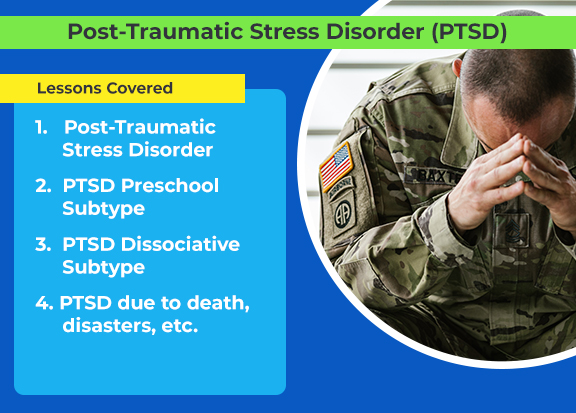 Post-Traumatic Stress Disorder (PTSD)

Lessons Covered

1. Post-Traumatic Stress Disorder

2. PTSD Preschool Subtype

3. PTSD Dissociative Subtype

4. PTSD due to death, disasters, etc.

AIRBORNE

AA

BAXT